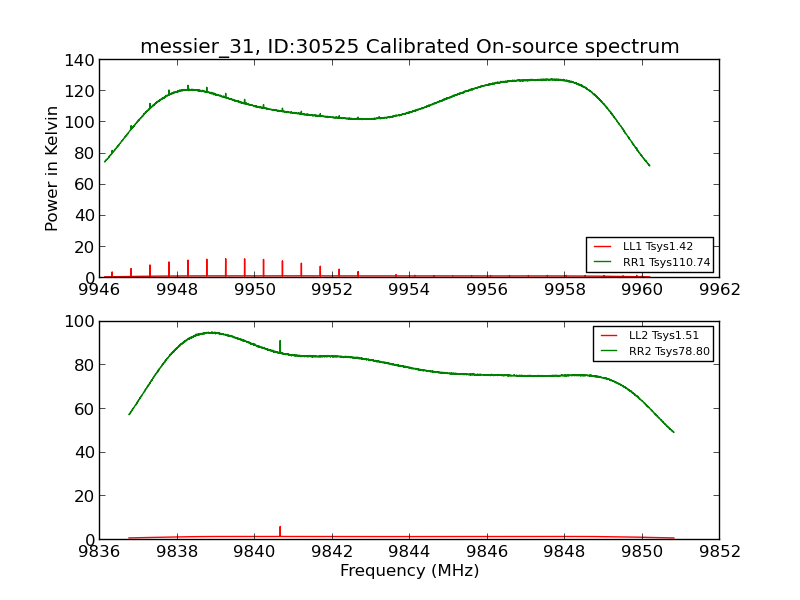 messier_31, ID:30525 Calibrated On-source spectrum

Power in Kelvin

140
120
100
80
60
40
20
0

LL1 Tsys1.42
RR1 Tsys110.74

9946 9948 9950 9952 9954 9956 9958 9960 9962

100
80
60
40
20
0

LL2 Tsys1.51
RR2 Tsys78.80

9836 9838 9840 9842 9844 9846 9848 9850 9852

Frequency (MHz)